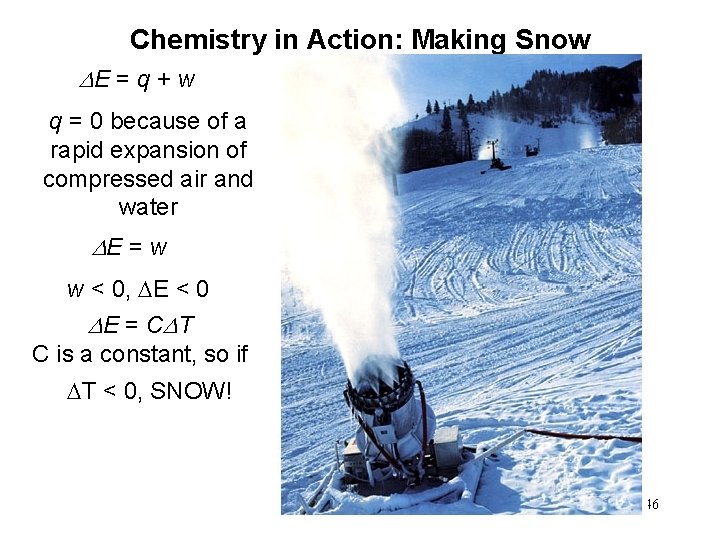 Chemistry in Action: Making Snow

$\Delta E = q + w$

$q = 0$ because of a rapid expansion of compressed air and water

$\Delta E = w$

$w < 0$, $\Delta E < 0$

$\Delta E = C\Delta T$

C is a constant, so if

$\Delta T < 0$, SNOW!

46